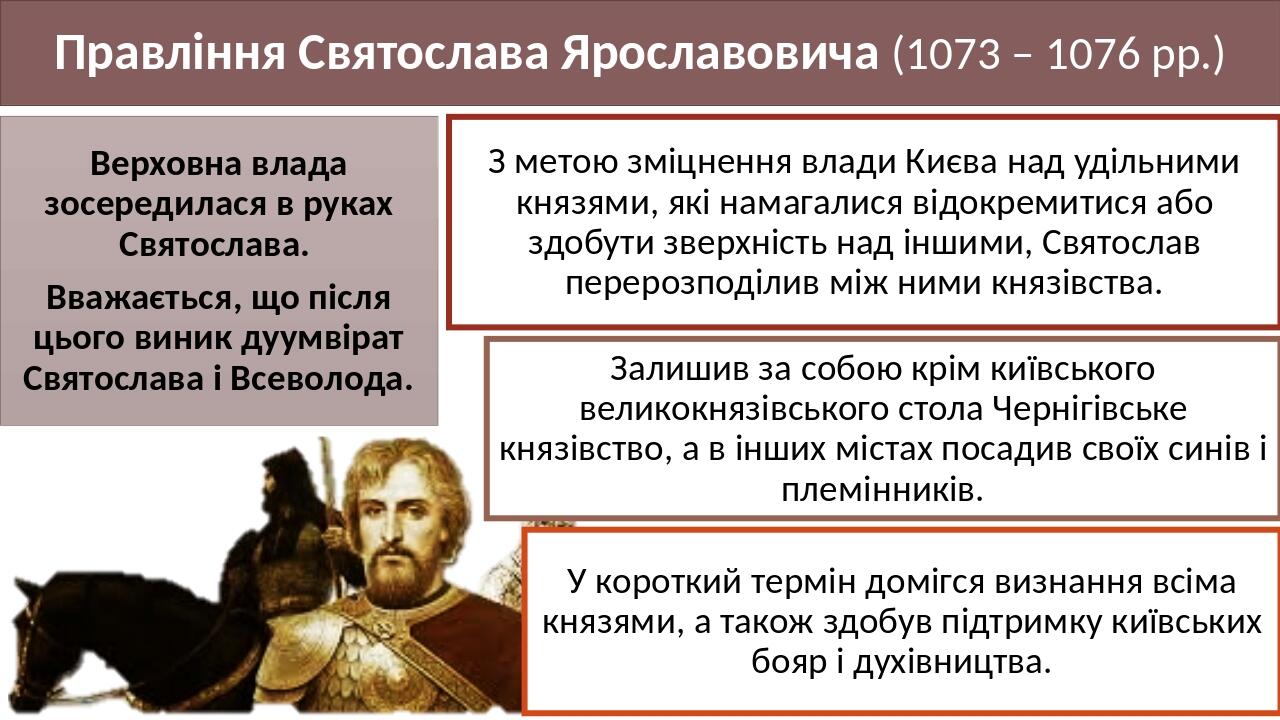 Правління Святослава Ярославовича (1073 – 1076 рр.)

Верховна влада зосередилася в руках Святослава.

Вважається, що після цього виник дуумвірат Святослава і Всеволода.

З метою зміцнення влади Києва над удільними князями, які намагалися відокремитися або здобути зверхність над іншими, Святослав перерозподілив між ними князівства.

Залишив за собою крім київського великокнязівського стола Чернігівське князівство, а в інших містах посадив своїх синів і племінників.

У короткий термін домігся визнання всіма князями, а також здобув підтримку київських бояр і духівництва.